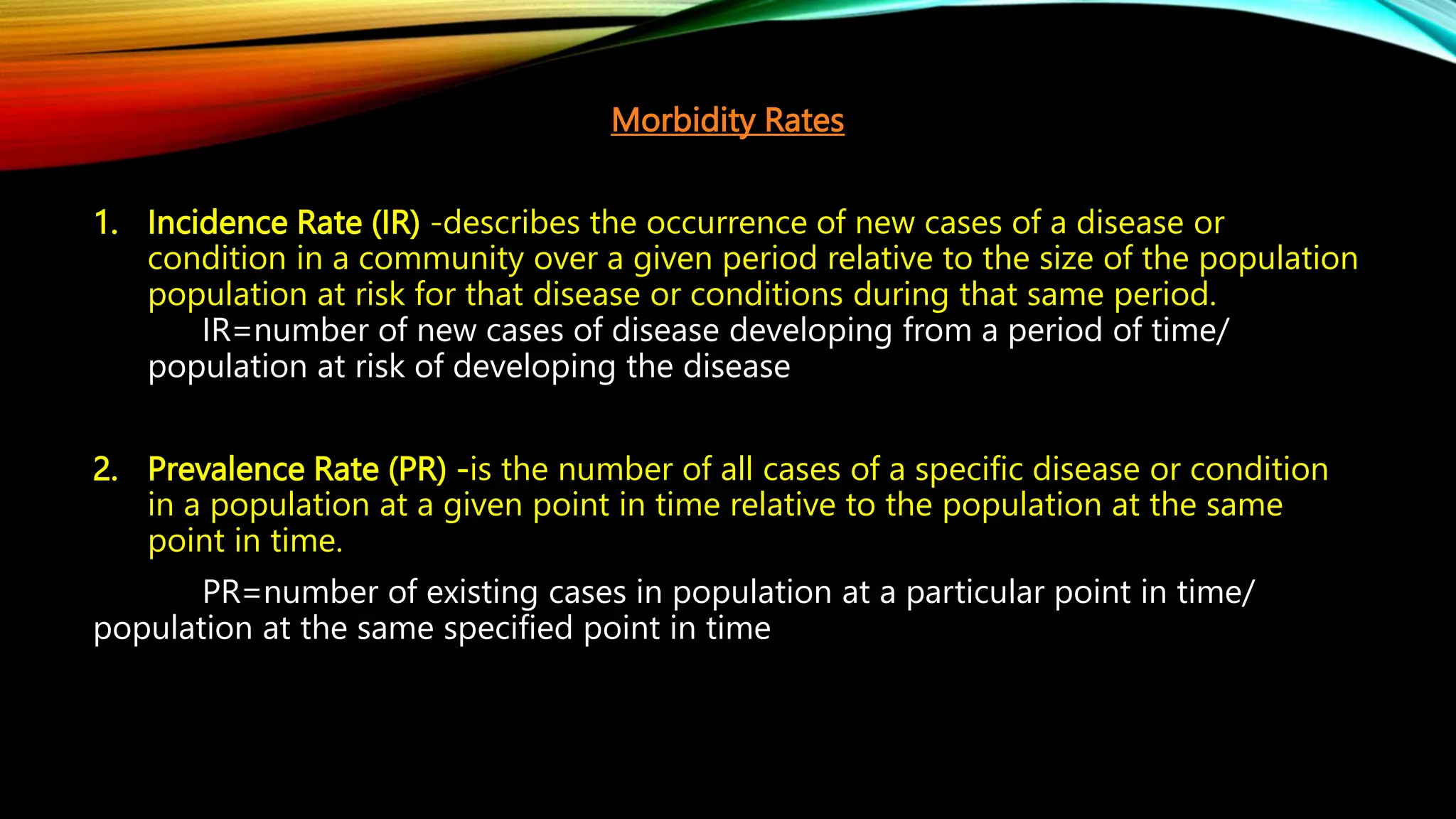 Morbidity Rates

1. Incidence Rate (IR) -describes the occurrence of new cases of a disease or condition in a community over a given period relative to the size of the population population at risk for that disease or conditions during that same period.

IR=number of new cases of disease developing from a period of time/ population at risk of developing the disease

2. Prevalence Rate (PR) -is the number of all cases of a specific disease or condition in a population at a given point in time relative to the population at the same point in time.

PR=number of existing cases in population at a particular point in time/ population at the same specified point in time